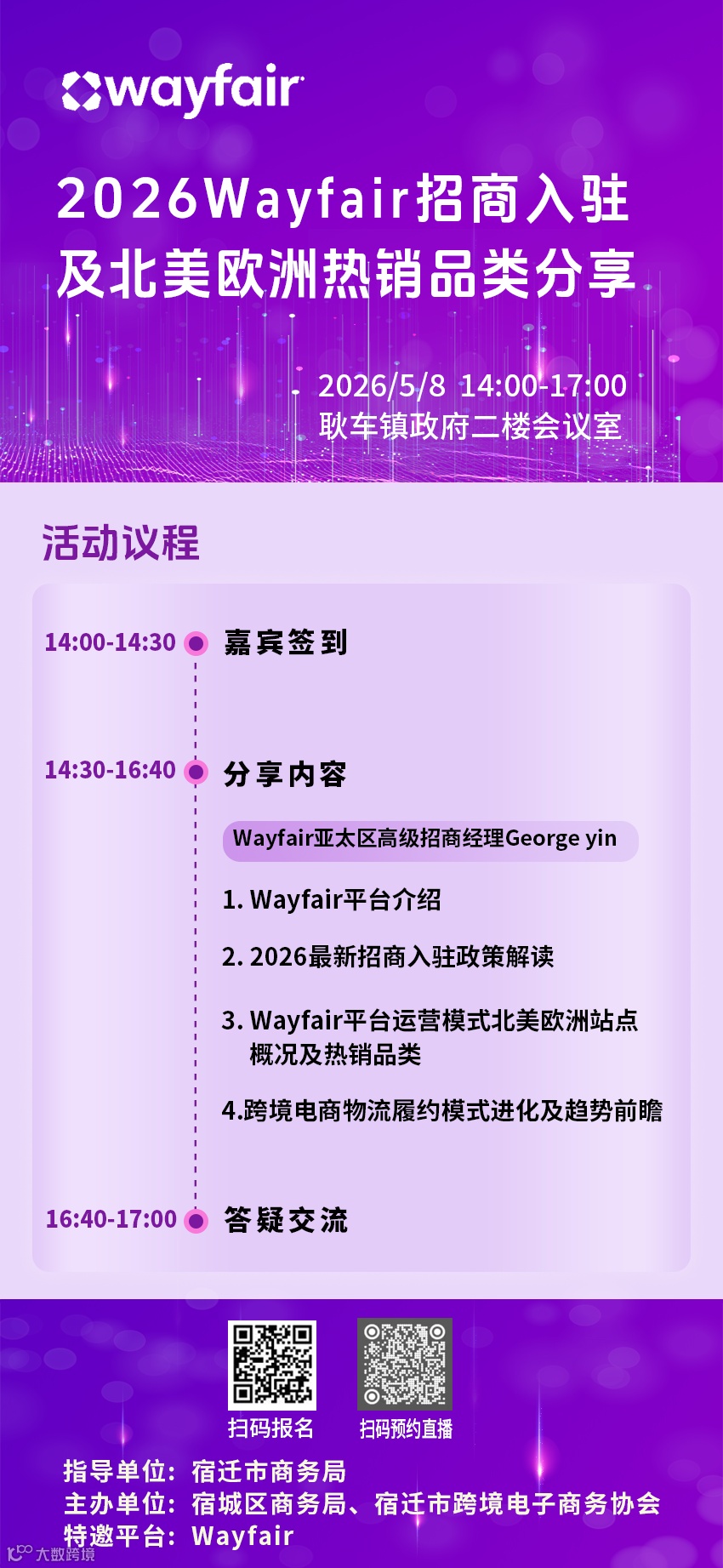 wayfair

2026Wayfair招商入驻及北美欧洲热销品类分享

2026/5/8 14:00-17:00
耿车镇政府二楼会议室

活动议程

14:00-14:30 嘉宾签到

14:30-16:40 分享内容

Wayfair亚太区高级招商经理George yin

1. Wayfair平台介绍

2. 2026最新招商入驻政策解读

3. Wayfair平台运营模式北美欧洲站点概况及热销品类

4.跨境电商物流履约模式进化及趋势前瞻

16:40-17:00 答疑交流

扫码报名 扫码预约直播

指导单位：宿迁市商务局
主办单位：宿城区商务局、宿迁市跨境电子商务协会
特邀平台：Wayfair

大数跨境